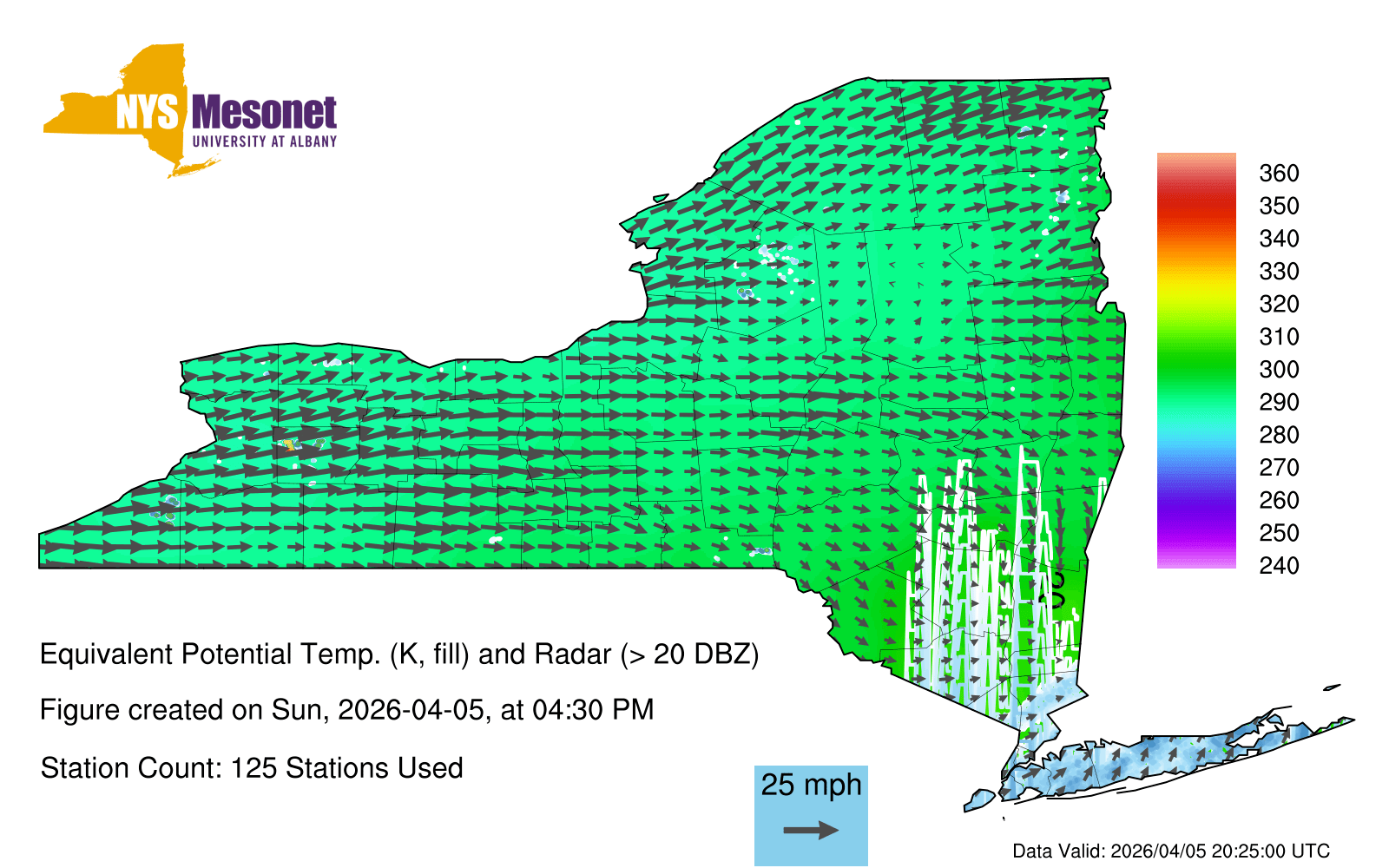 NYS Mesonet
UNIVERSITY AT ALBANY

360
350
340
330
320
310
300
290
280
270
260
250
240

Equivalent Potential Temp. (K, fill) and Radar (> 20 DBZ)

Figure created on Sun, 2026-04-05, at 04:30 PM

Station Count: 125 Stations Used

25 mph

Data Valid: 2026/04/05 20:25:00 UTC